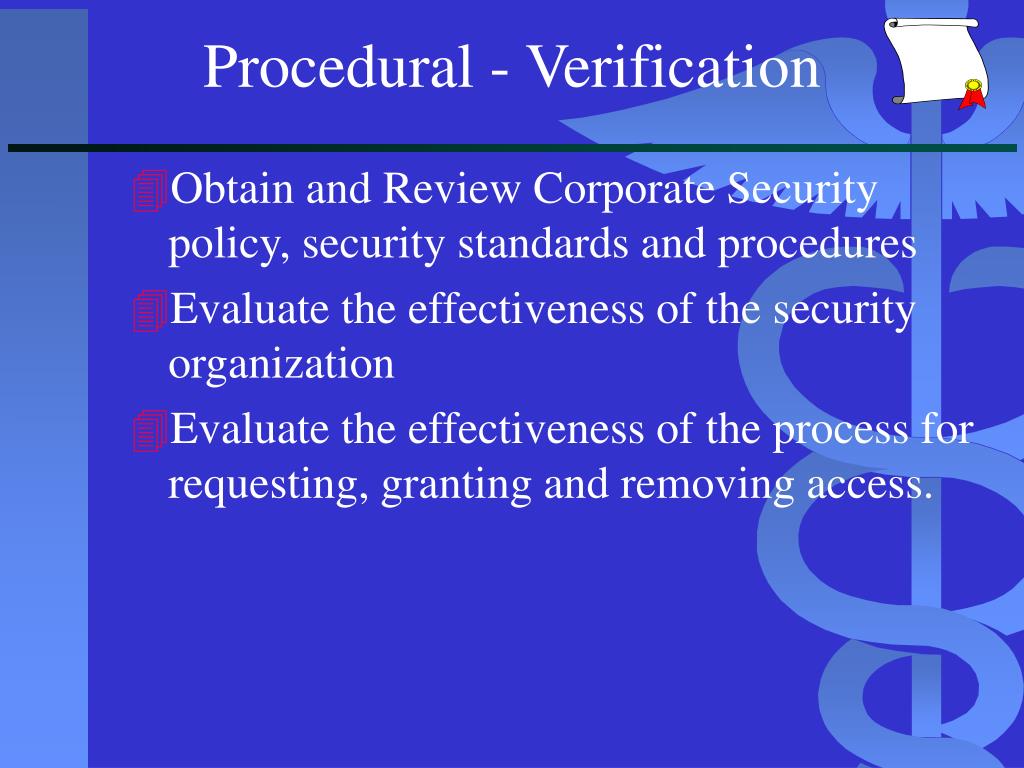 Procedural - Verification

Obtain and Review Corporate Security policy, security standards and procedures

Evaluate the effectiveness of the security organization

Evaluate the effectiveness of the process for requesting, granting and removing access.